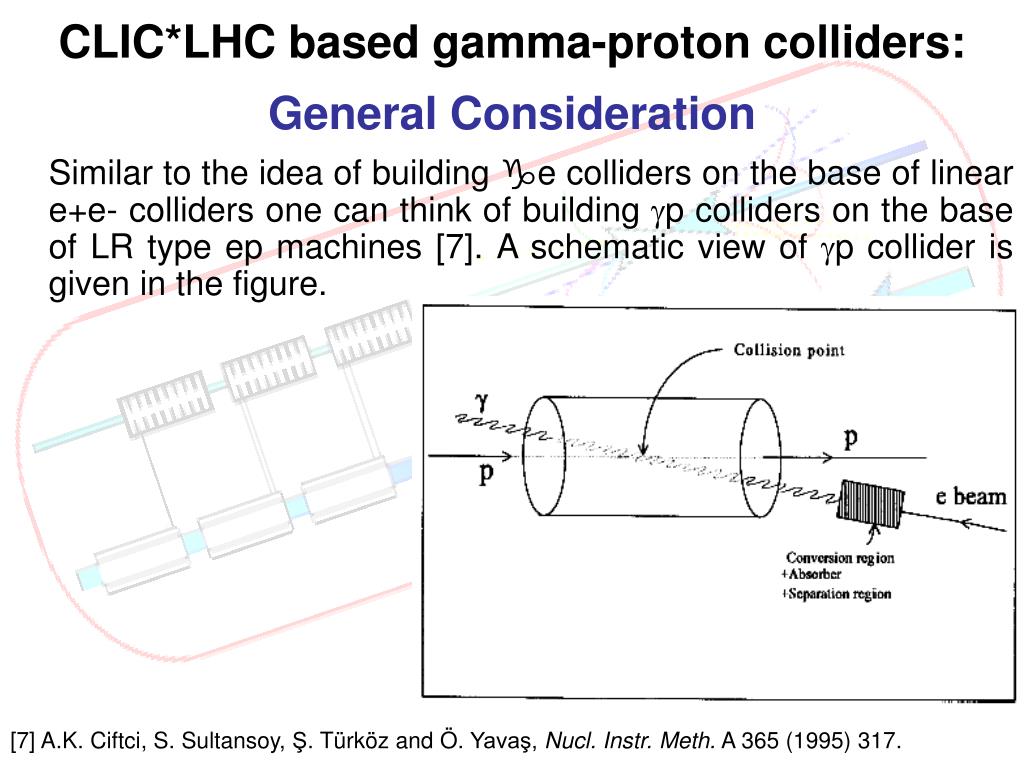 CLIC*LHC based gamma-proton colliders:

General Consideration

Similar to the idea of building $\gamma$e colliders on the base of linear e+e- colliders one can think of building $\gamma$p colliders on the base of LR type ep machines [7]. A schematic view of $\gamma$p collider is given in the figure.

Collision point

$\gamma$

p

p

e beam

Conversion region
+Absorber
+Separation region

[7] A.K. Ciftci, S. Sultansoy, Ş. Türköz and Ö. Yavaş, Nucl. Instr. Meth. A 365 (1995) 317.